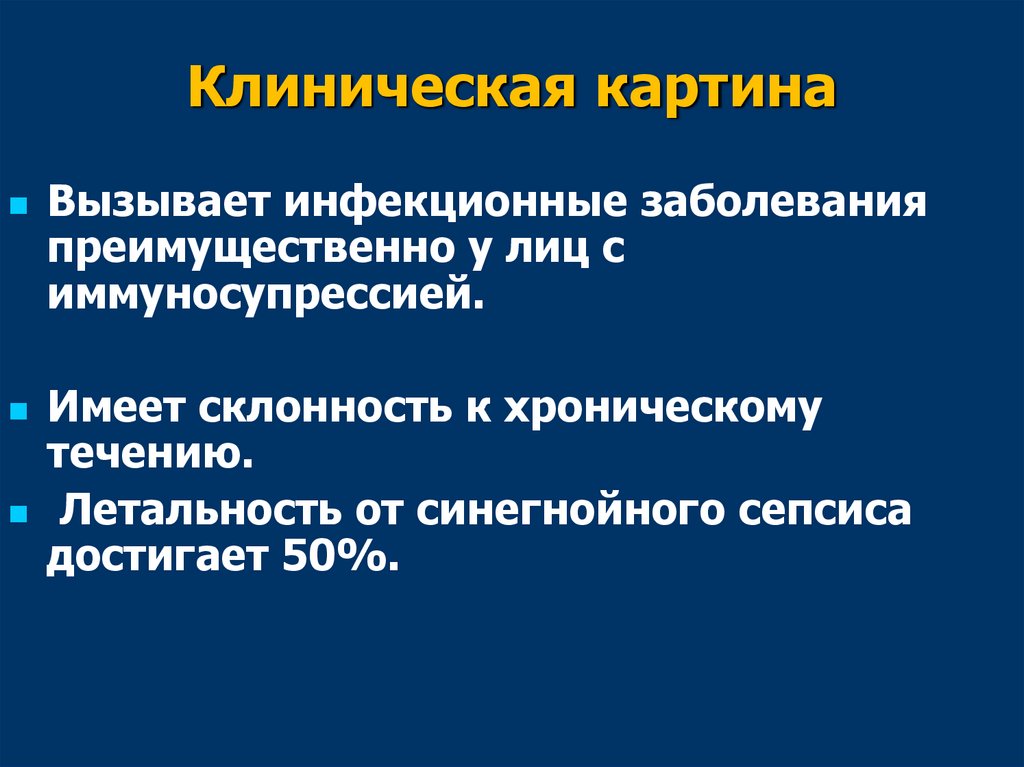 Клиническая картина

Вызывает инфекционные заболевания преимущественно у лиц с иммуносупрессией.

Имеет склонность к хроническому течению.

Летальность от синегнойного сепсиса достигает 50%.